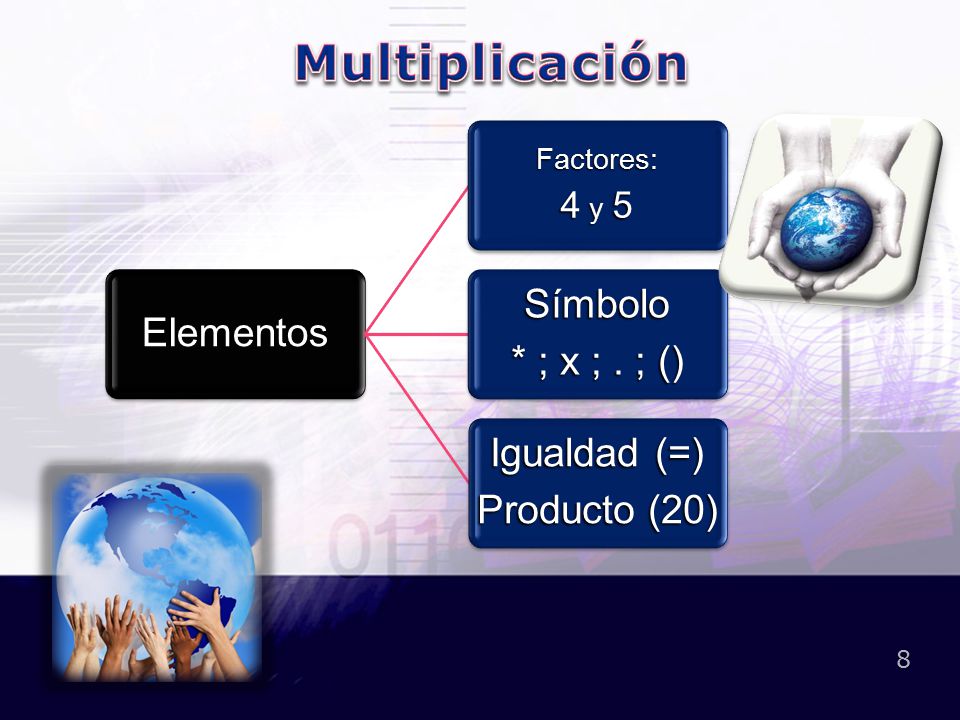 Multiplicación

Elementos

Factores:
4 y 5

Símbolo
* ; x ; . ; ()

Igualdad (=)
Producto (20)

8